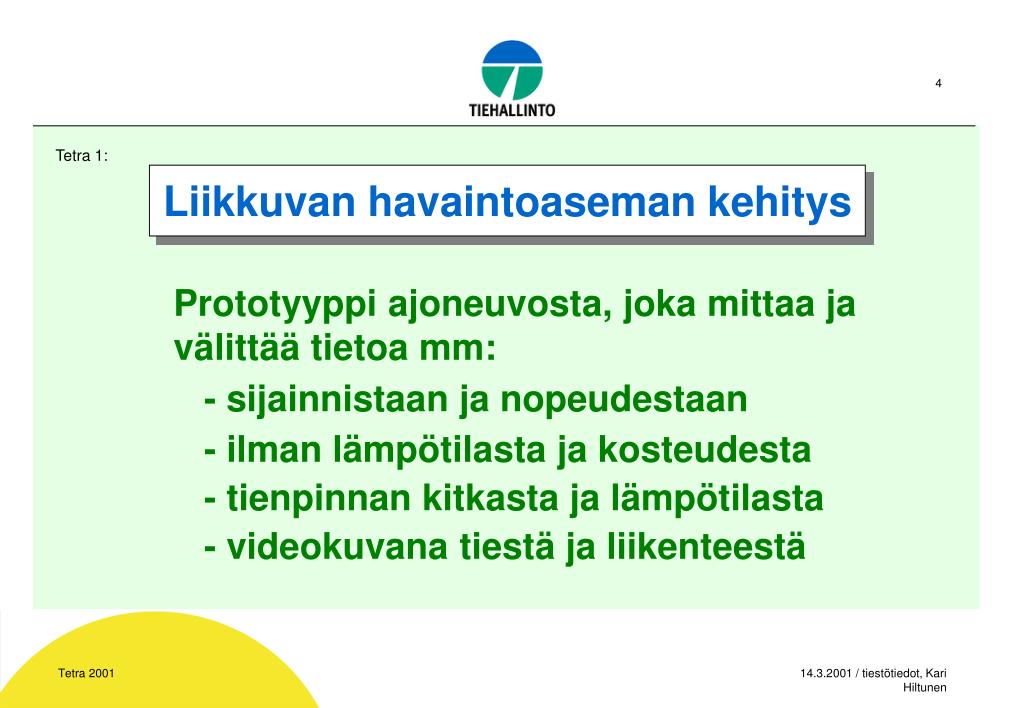 TIEHALLINTO

4

Tetra 1:

Liikkuvan havaintoaseman kehitys

Prototyyppi ajoneuvosta, joka mittaa ja välittää tietoa mm:

- sijainnistaan ja nopeudestaan
- ilman lämpötilasta ja kosteudesta
- tienpinnan kitkasta ja lämpötilasta
- videokuvana tiestä ja liikenteestä

Tetra 2001

14.3.2001 / tiestötiedot, Kari Hiltunen